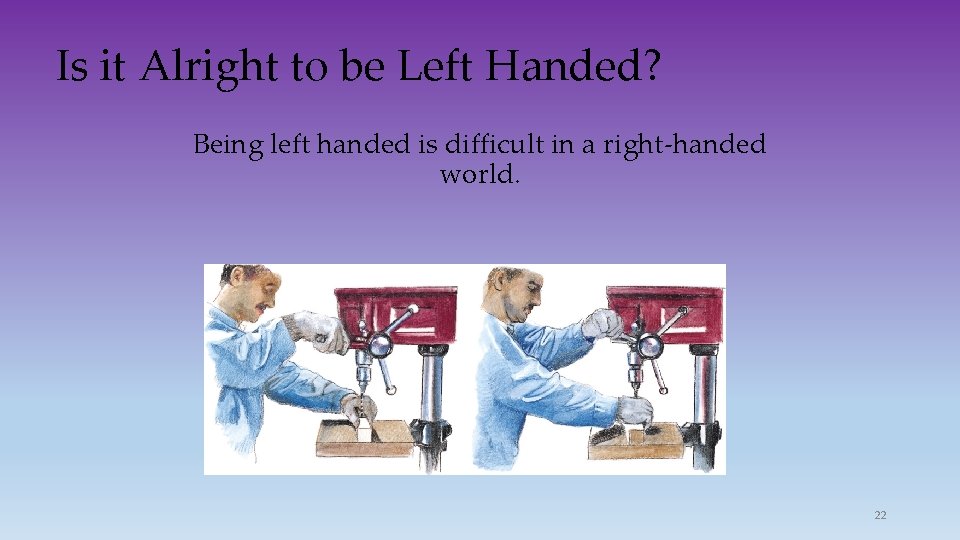 Is it Alright to be Left Handed?

Being left handed is difficult in a right-handed world.

22